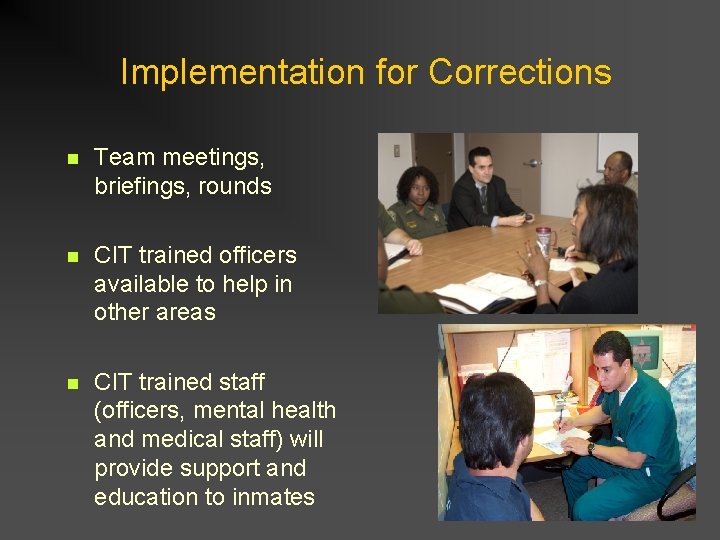 Implementation for Corrections

- Team meetings, briefings, rounds

- CIT trained officers available to help in other areas

- CIT trained staff (officers, mental health and medical staff) will provide support and education to inmates